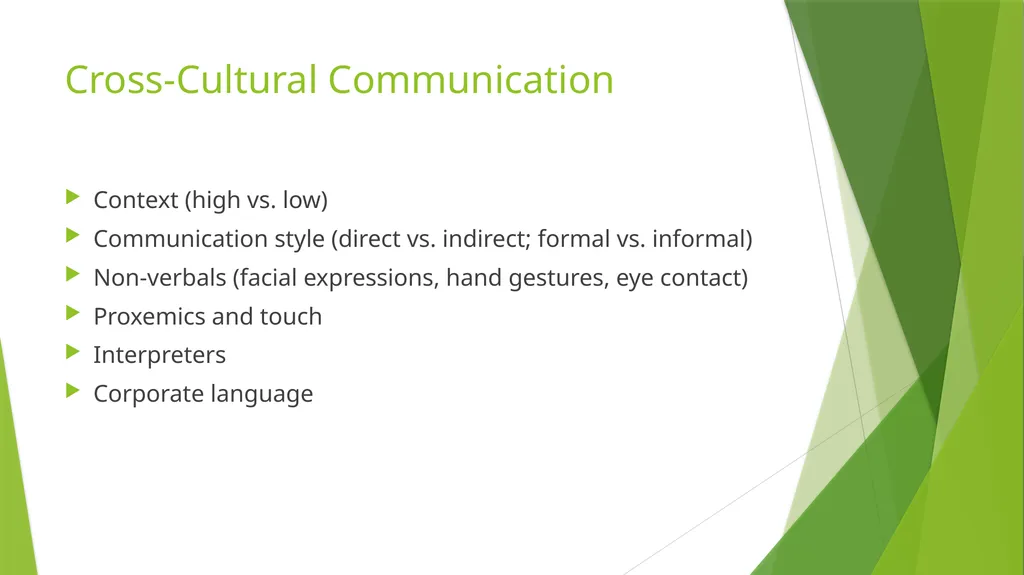 Cross-Cultural Communication

Context (high vs. low)
Communication style (direct vs. indirect; formal vs. informal)
Non-verbals (facial expressions, hand gestures, eye contact)
Proxemics and touch
Interpreters
Corporate language